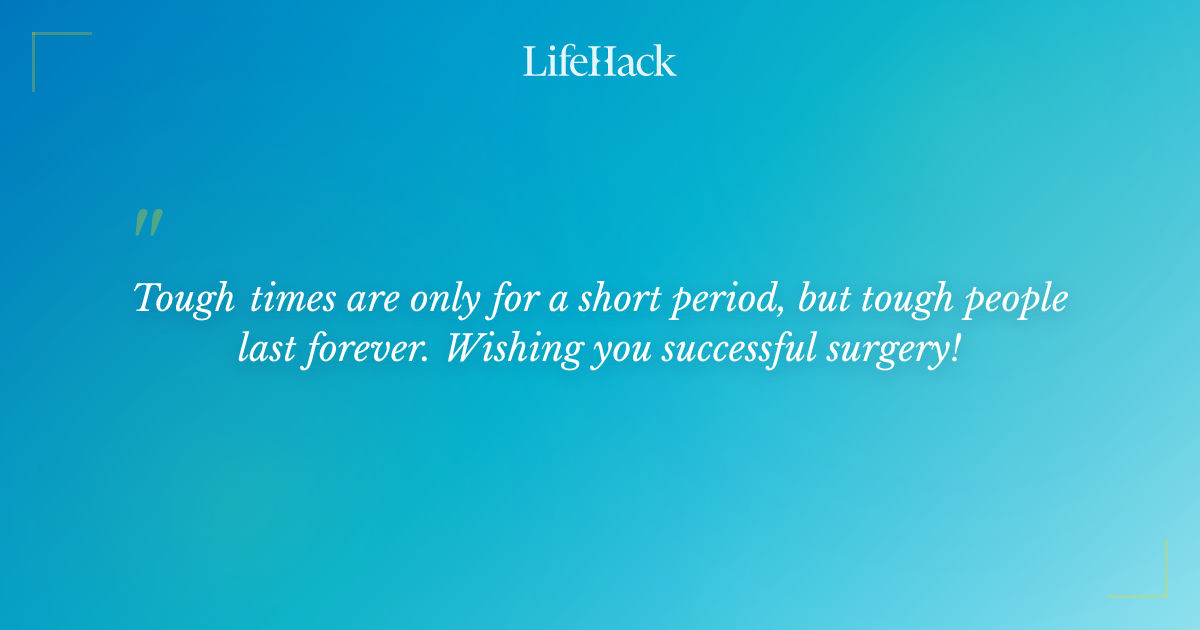 LifeHack

"

Tough times are only for a short period, but tough people last forever. Wishing you successful surgery!